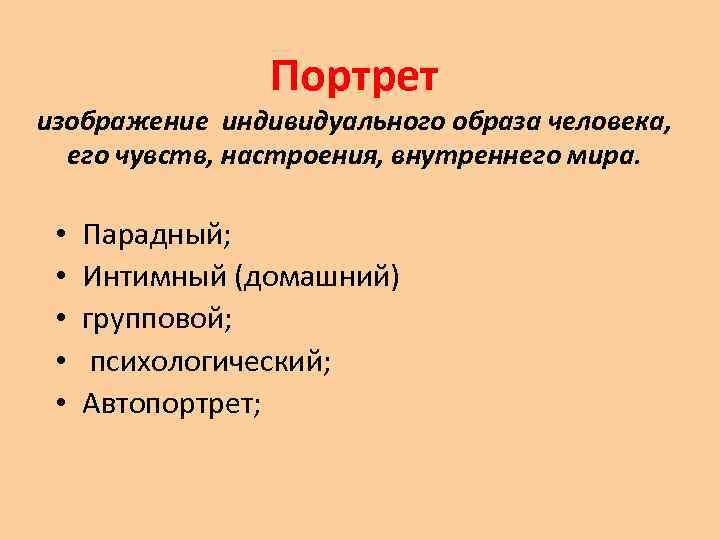 Портрет

изображение индивидуального образа человека, его чувств, настроения, внутреннего мира.

• Парадный;
• Интимный (домашний)
• групповой;
• психологический;
• Автопортрет;